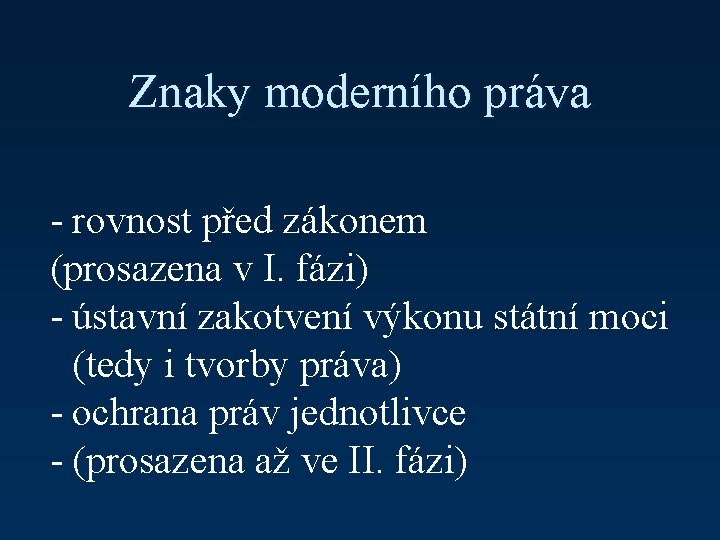 Znaky moderního práva

- rovnost před zákonem
(prosazena v I. fázi)
- ústavní zakotvení výkonu státní moci (tedy i tvorby práva)
- ochrana práv jednotlivce
- (prosazena až ve II. fázi)